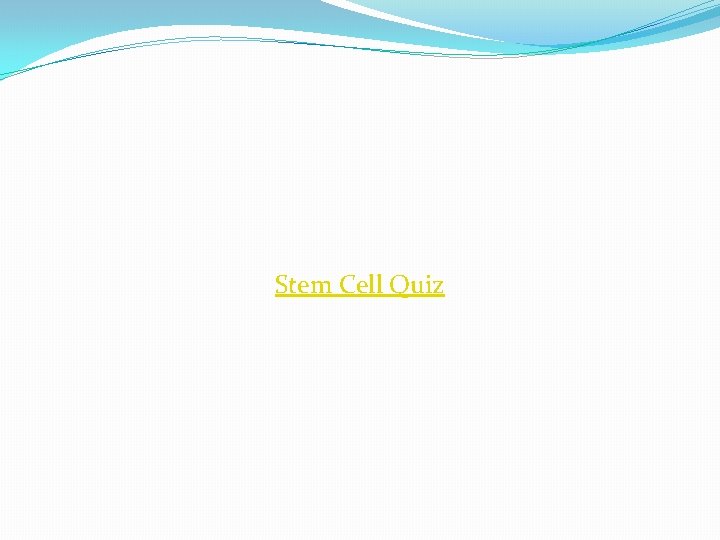 Stem Cell Quiz